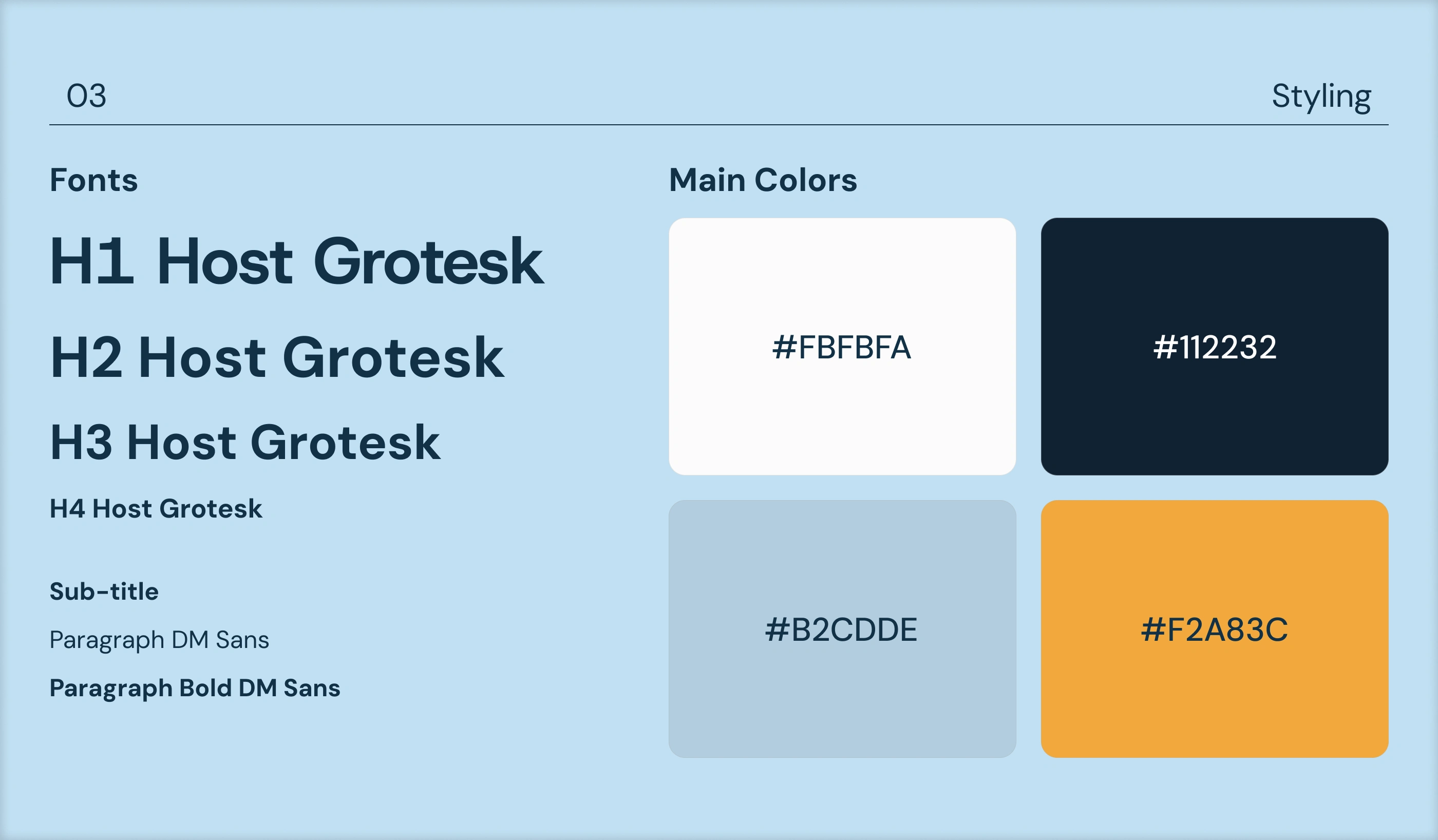 03

Styling

Fonts

H1 Host Grotesk

H2 Host Grotesk

H3 Host Grotesk

H4 Host Grotesk

Sub-title

Paragraph DM Sans

Paragraph Bold DM Sans

Main Colors

#FBFBFA

#112232

#B2CDDE

#F2A83C